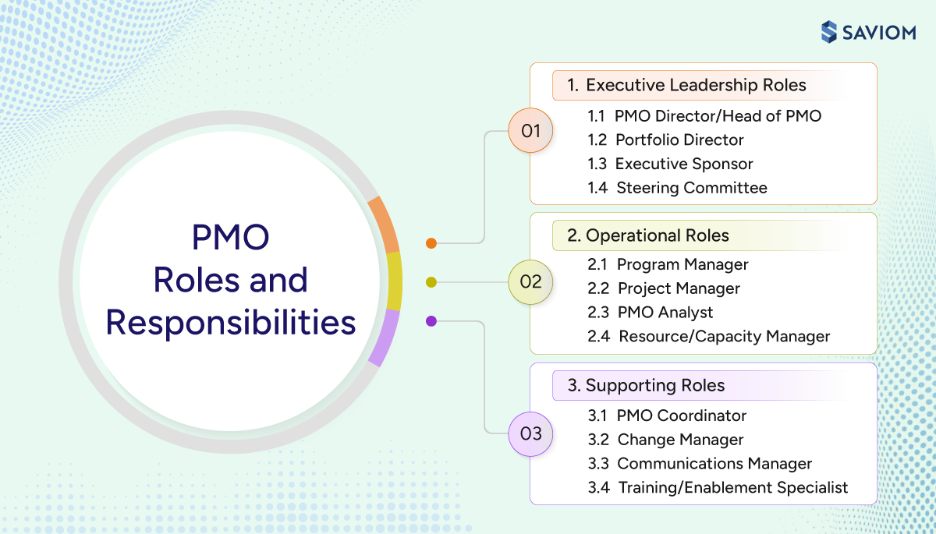 SAVIOM

PMO Roles and Responsibilities

01

1. Executive Leadership Roles

1.1 PMO Director/Head of PMO
1.2 Portfolio Director
1.3 Executive Sponsor
1.4 Steering Committee

02

2. Operational Roles

2.1 Program Manager
2.2 Project Manager
2.3 PMO Analyst
2.4 Resource/Capacity Manager

03

3. Supporting Roles

3.1 PMO Coordinator
3.2 Change Manager
3.3 Communications Manager
3.4 Training/Enablement Specialist